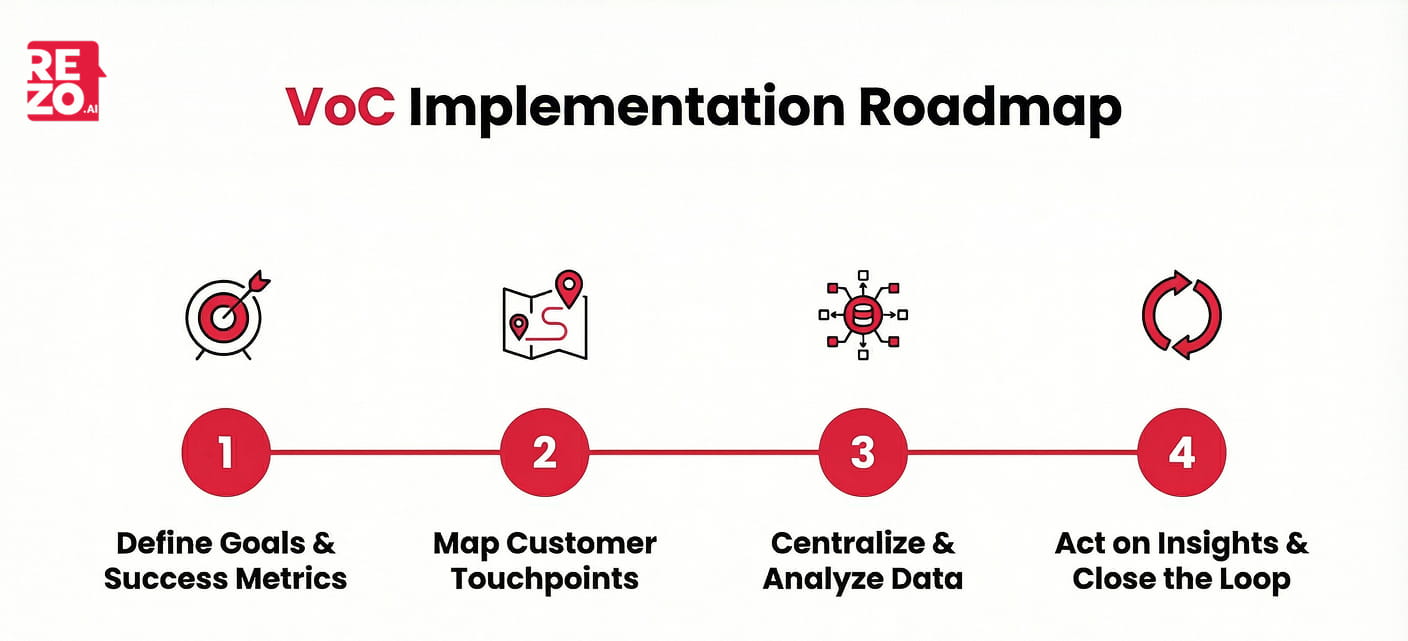 REZO.AI

VoC Implementation Roadmap

1
Define Goals & Success Metrics

2
Map Customer Touchpoints

3
Centralize & Analyze Data

4
Act on Insights & Close the Loop